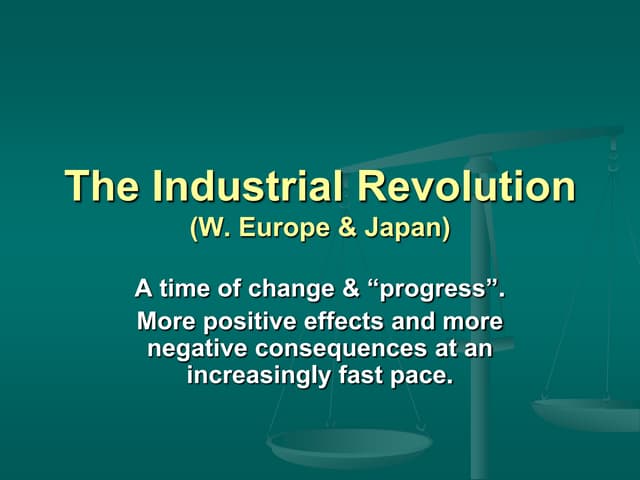 The Industrial Revolution
(W. Europe & Japan)

A time of change & “progress”.

More positive effects and more negative consequences at an increasingly fast pace.